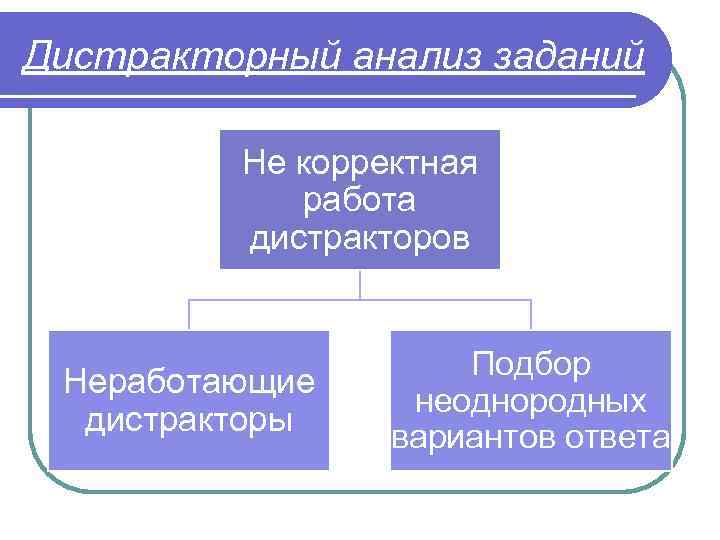 Дистракторный анализ заданий

Не корректная работа дистракторов

Неработающие дистракторы

Подбор неоднородных вариантов ответа